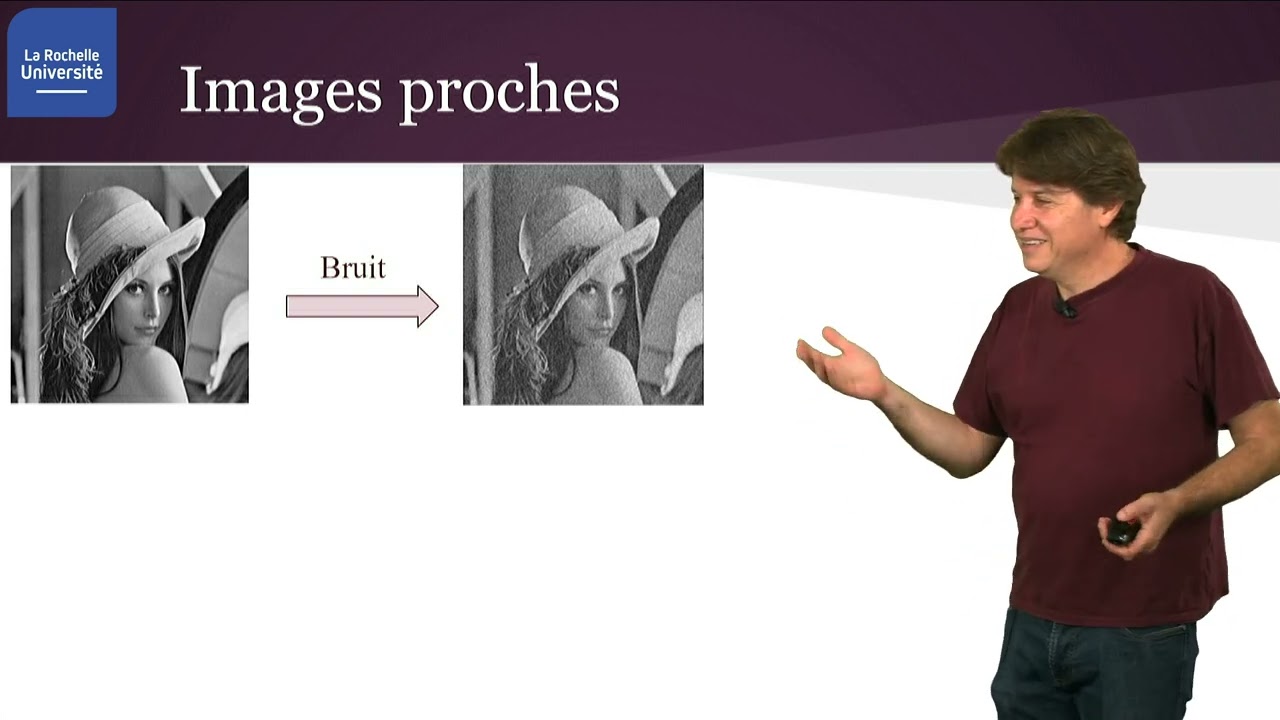 La Rochelle Université

Images proches

Bruit